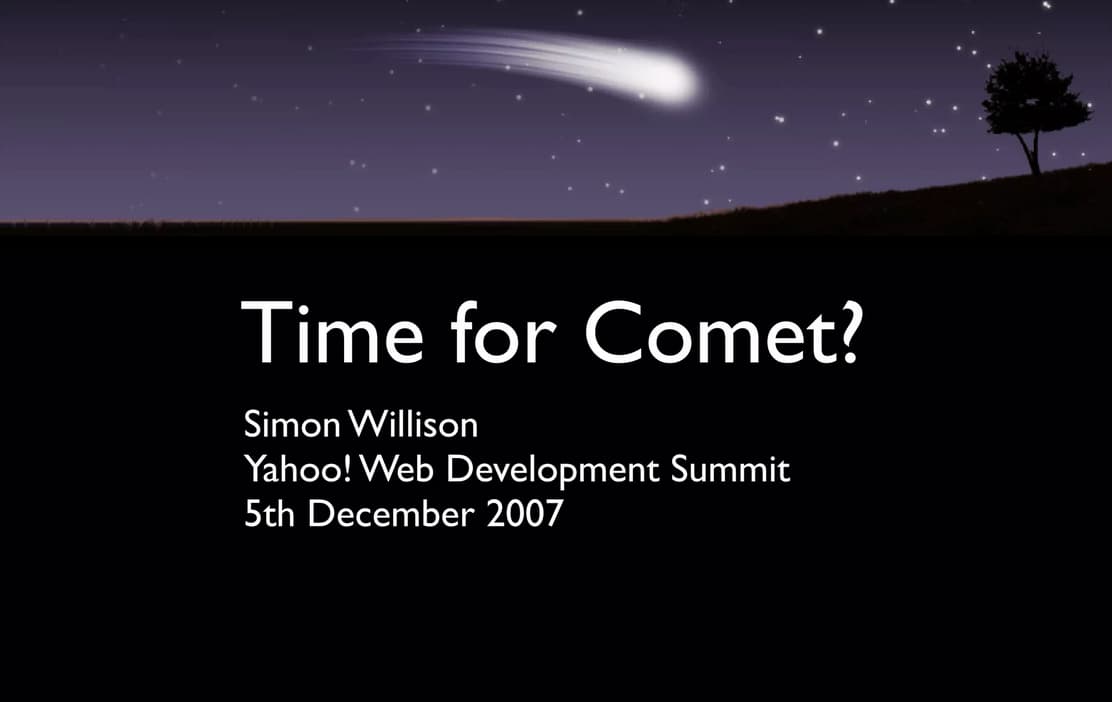 Time for Comet?

Simon Willison
Yahoo! Web Development Summit
5th December 2007